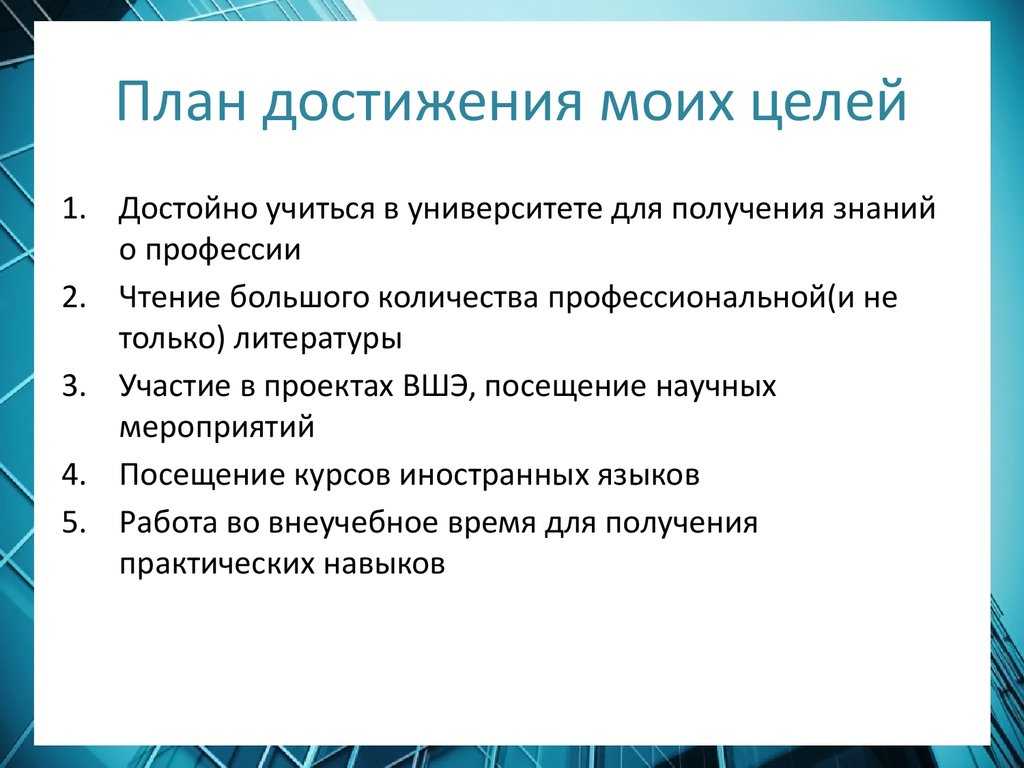 План достижения моих целей

1. Достойно учиться в университете для получения знаний о профессии
2. Чтение большого количества профессиональной(и не только) литературы
3. Участие в проектах ВШЭ, посещение научных мероприятий
4. Посещение курсов иностранных языков
5. Работа во внеучебное время для получения практических навыков